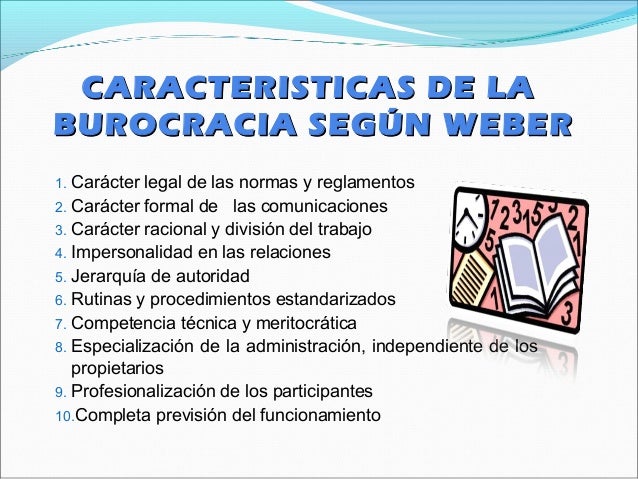 CARACTERISTICAS DE LA BUROCRACIA SEGÚN WEBER

1. Carácter legal de las normas y reglamentos
2. Carácter formal de las comunicaciones
3. Carácter racional y división del trabajo
4. Impersonalidad en las relaciones
5. Jerarquía de autoridad
6. Rutinas y procedimientos estandarizados
7. Competencia técnica y meritocrática
8. Especialización de la administración, independiente de los propietarios
9. Profesionalización de los participantes
10. Completa previsión del funcionamiento